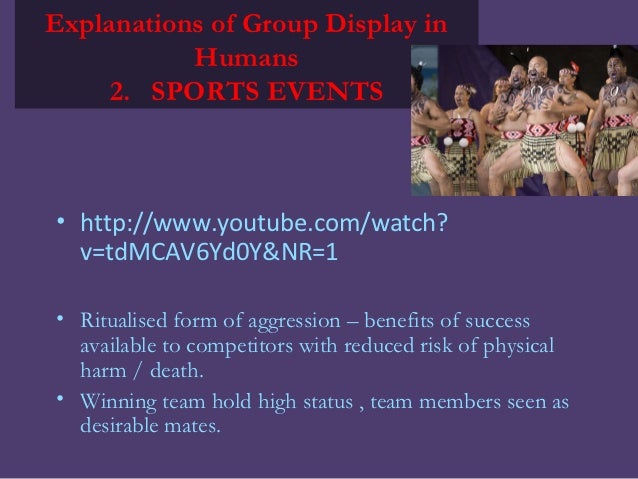 Explanations of Group Display in Humans
2. SPORTS EVENTS

• http://www.youtube.com/watch?v=tdMCAV6Yd0Y&NR=1

• Ritualised form of aggression – benefits of success available to competitors with reduced risk of physical harm / death.

• Winning team hold high status , team members seen as desirable mates.